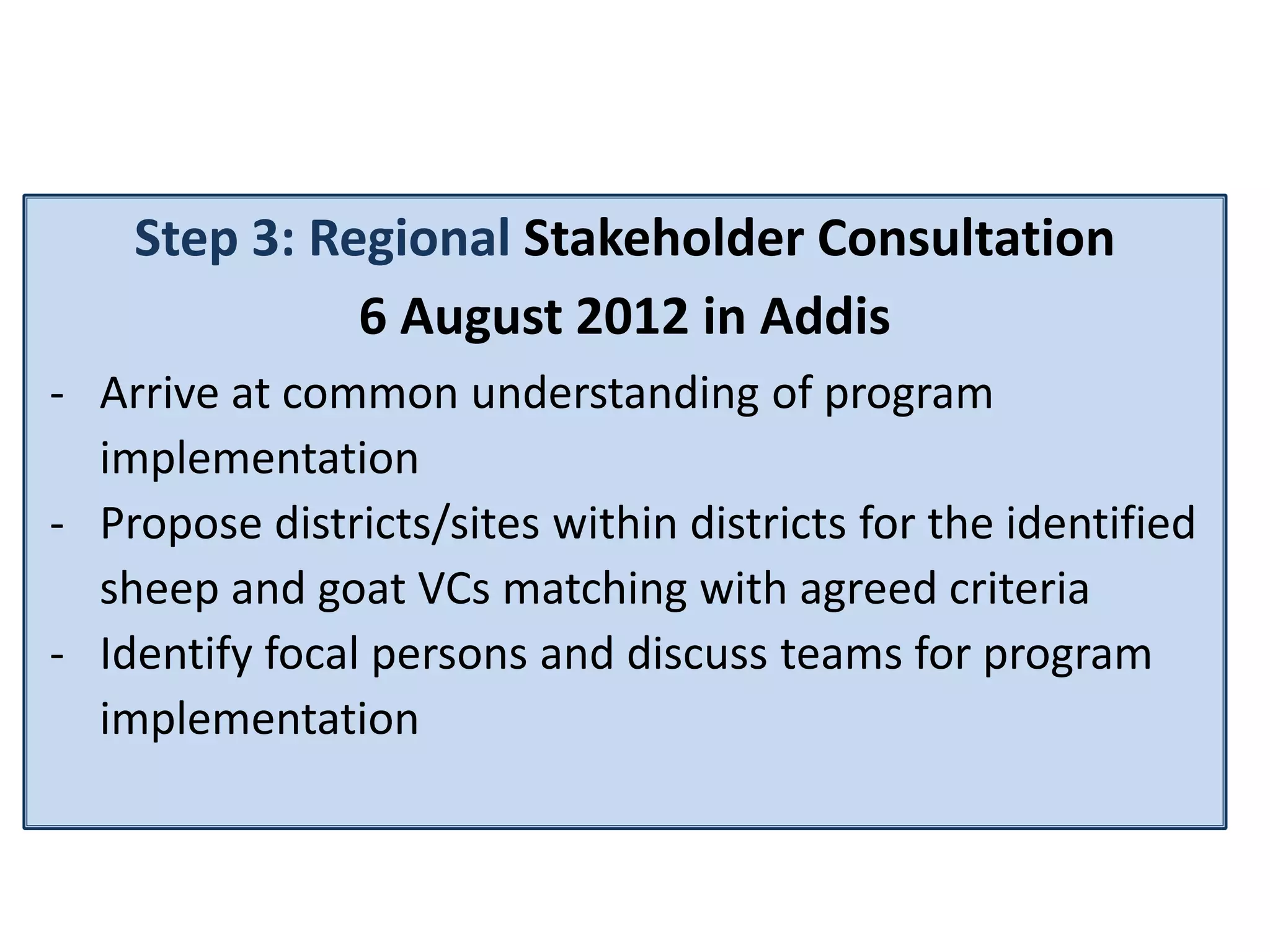 Step 3: Regional Stakeholder Consultation
6 August 2012 in Addis

- Arrive at common understanding of program implementation
- Propose districts/sites within districts for the identified sheep and goat VCs matching with agreed criteria
- Identify focal persons and discuss teams for program implementation